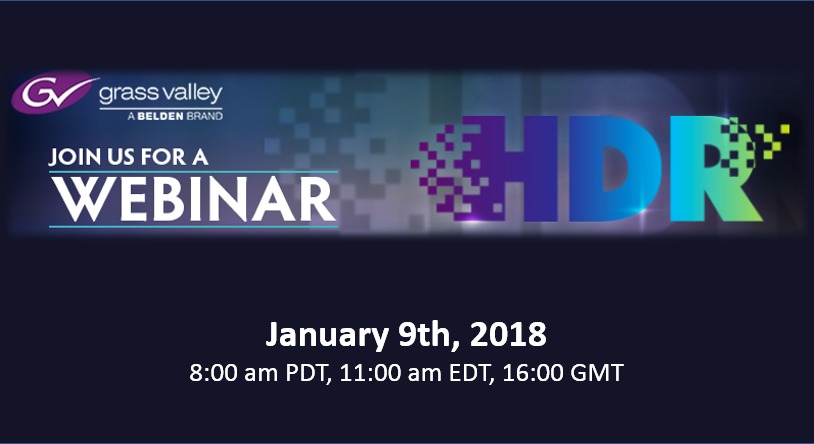 GV grass valley
A BELDEN BRAND

JOIN US FOR A
WEBINAR

HDR

January 9th, 2018
8:00 am PDT, 11:00 am EDT, 16:00 GMT